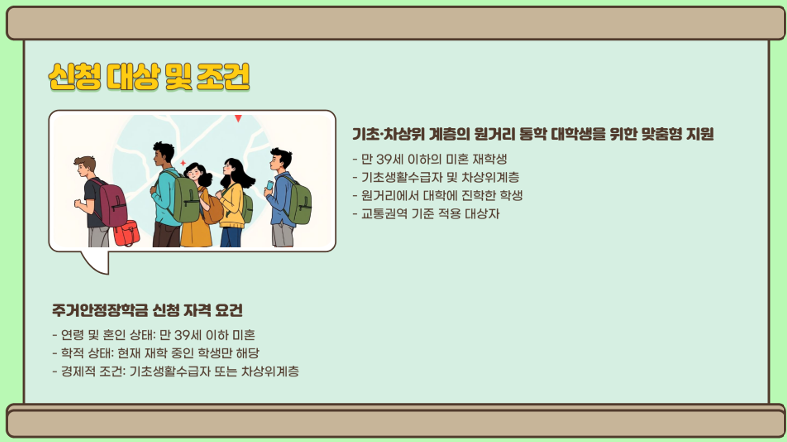 신청 대상 및 조건

기초·차상위 계층의 원거리 통학 대학생을 위한 맞춤형 지원

- 만 39세 이하의 미혼 재학생
- 기초생활수급자 및 차상위계층
- 원거리에서 대학에 진학한 학생
- 교통권역 기준 적용 대상자

주거안정장학금 신청 자격 요건

- 연령 및 혼인 상태: 만 39세 이하 미혼
- 학적 상태: 현재 재학 중인 학생만 해당
- 경제적 조건: 기초생활수급자 또는 차상위계층